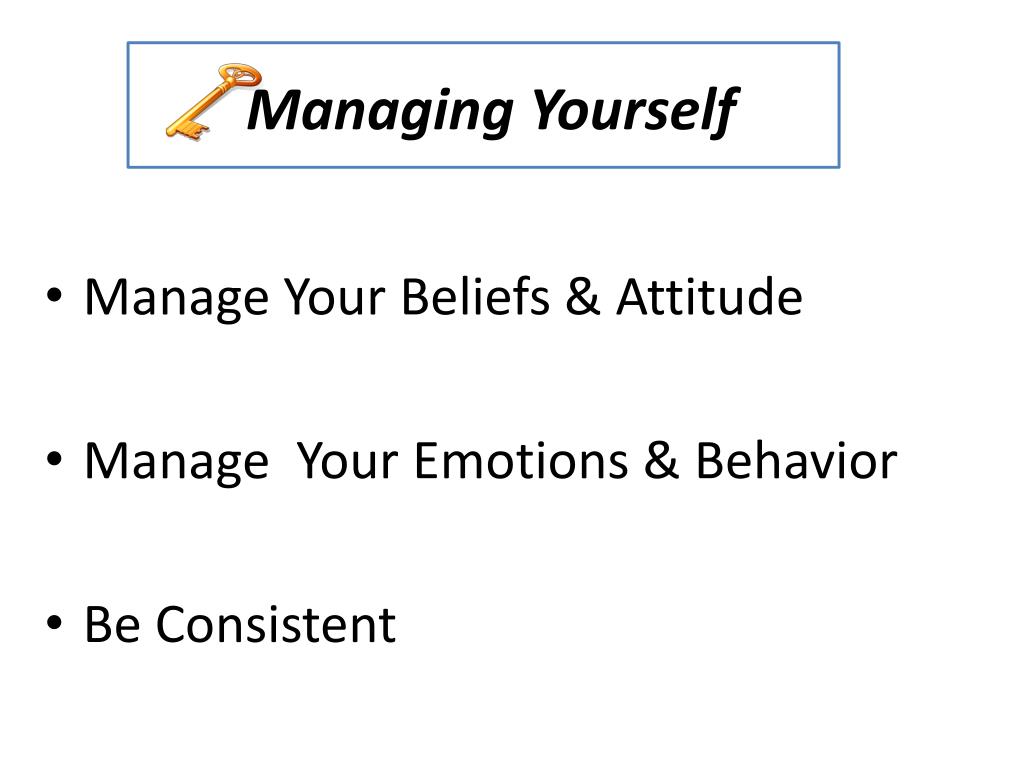 Managing Yourself

• Manage Your Beliefs & Attitude

• Manage  Your Emotions & Behavior

• Be Consistent